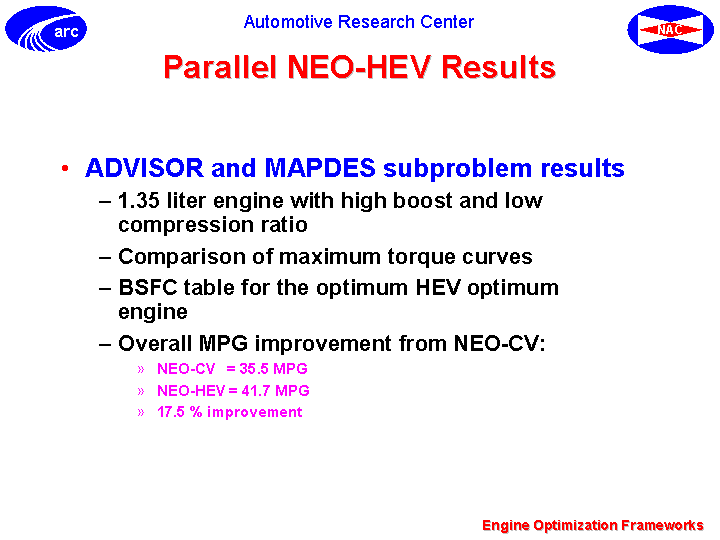 arc

Automotive Research Center

NAC

Parallel NEO-HEV Results

• ADVISOR and MAPDES subproblem results

– 1.35 liter engine with high boost and low compression ratio

– Comparison of maximum torque curves

– BSFC table for the optimum HEV optimum engine

– Overall MPG improvement from NEO-CV:

» NEO-CV = 35.5 MPG

» NEO-HEV = 41.7 MPG

» 17.5 % improvement

Engine Optimization Frameworks